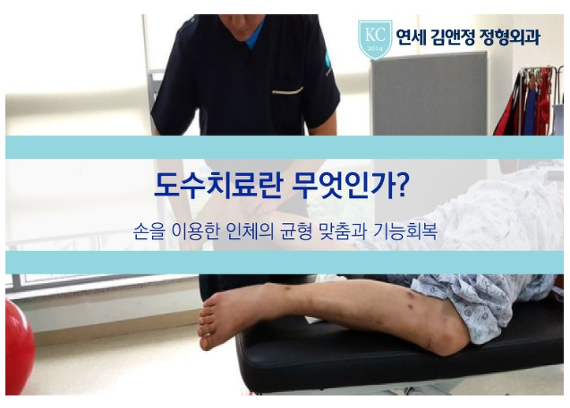 KC
2014
연세 김앤정 정형외과

도수치료란 무엇인가?

손을 이용한 인체의 균형 맞춤과 기능회복